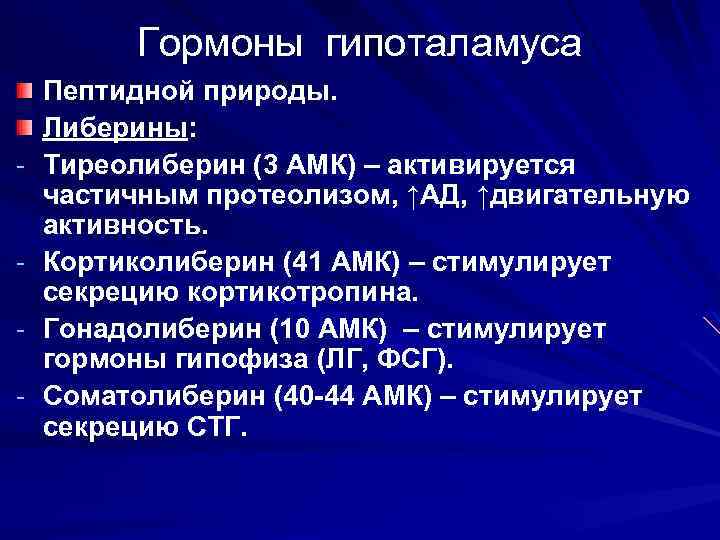 Гормоны гипоталамуса

Пептидной природы.

Либерины:

- Тиреолиберин (3 АМК) – активируется частичным протеолизом, ↑АД, ↑двигательную активность.

- Кортиколиберин (41 АМК) – стимулирует секрецию кортикотропина.

- Гонадолиберин (10 АМК) – стимулирует гормоны гипофиза (ЛГ, ФСГ).

- Соматолиберин (40-44 АМК) – стимулирует секрецию СТГ.